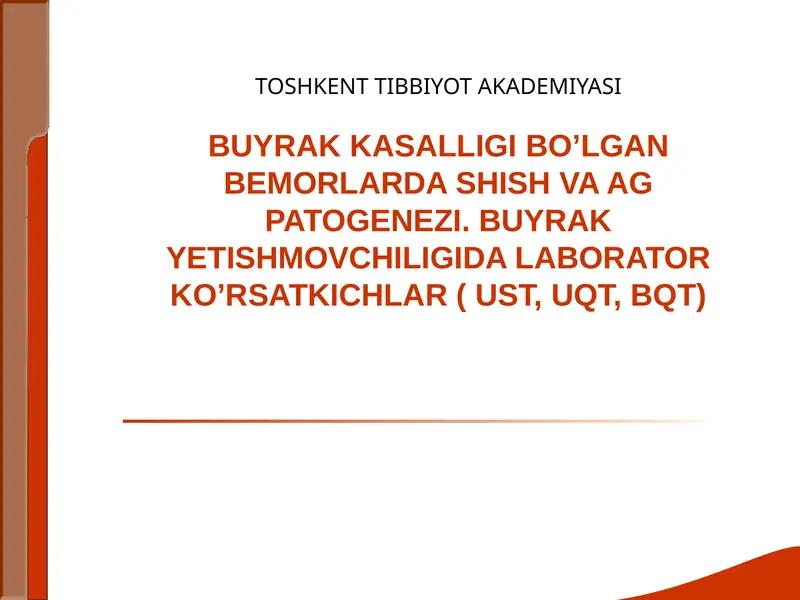 TOSHKENT TIBBIYOT AKADEMIYASI

BUYRAK KASALLIGI BO’LGAN BEMORLARDA SHISH VA AG PATOGENEZI. BUYRAK YETISHMOVCHILIGIDA LABORATOR KO’RSATKICHLAR ( UST, UQT, BQT)